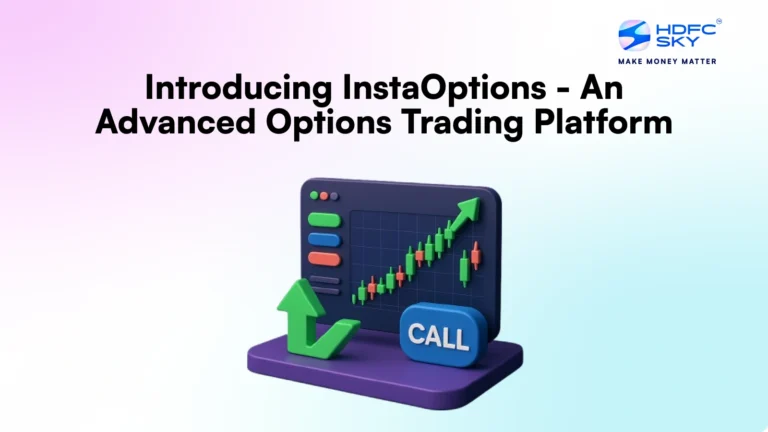 HDFC SKY®
MAKE MONEY MATTER

Introducing InstaOptions - An Advanced Options Trading Platform

CALL